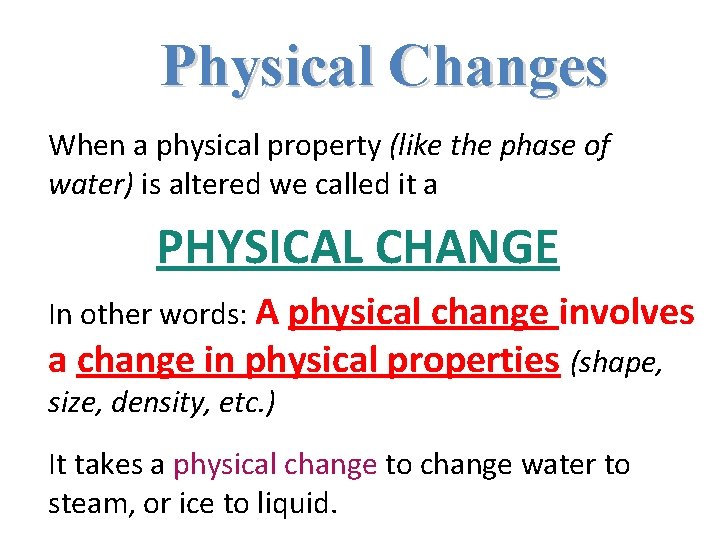 Physical Changes

When a physical property (like the phase of water) is altered we called it a

PHYSICAL CHANGE

In other words: A physical change involves a change in physical properties (shape, size, density, etc.)

It takes a physical change to change water to steam, or ice to liquid.